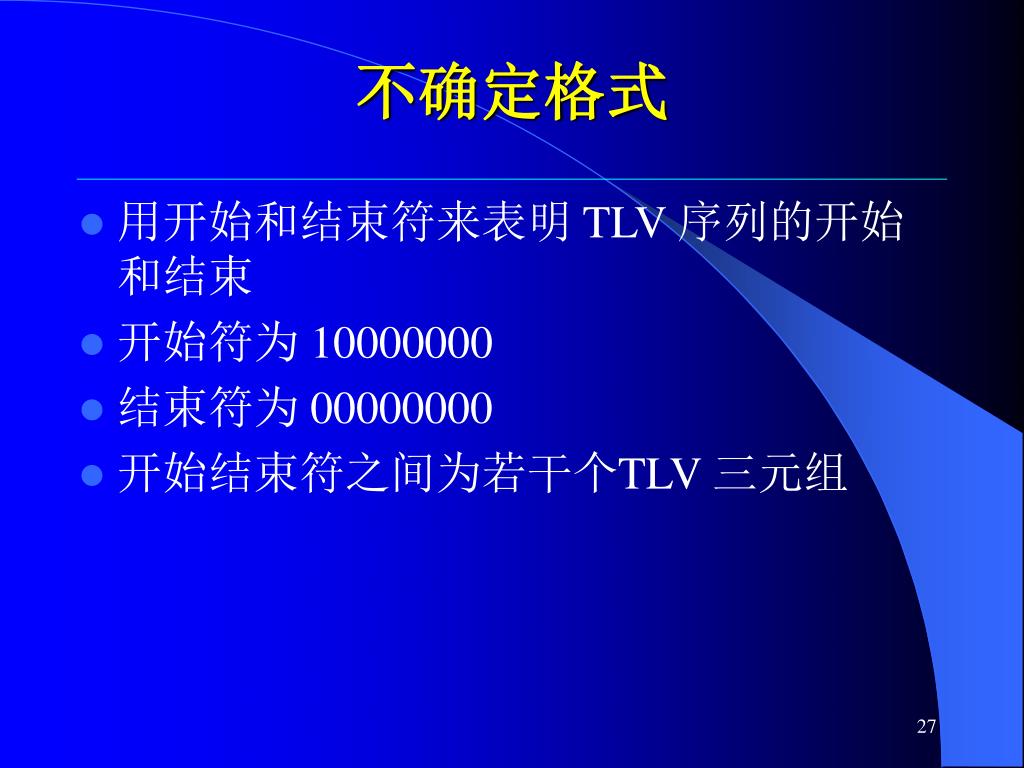 不确定格式

- 用开始和结束符来表明 TLV 序列的开始和结束
- 开始符为 10000000
- 结束符为 00000000
- 开始结束符之间为若干个TLV 三元组

27